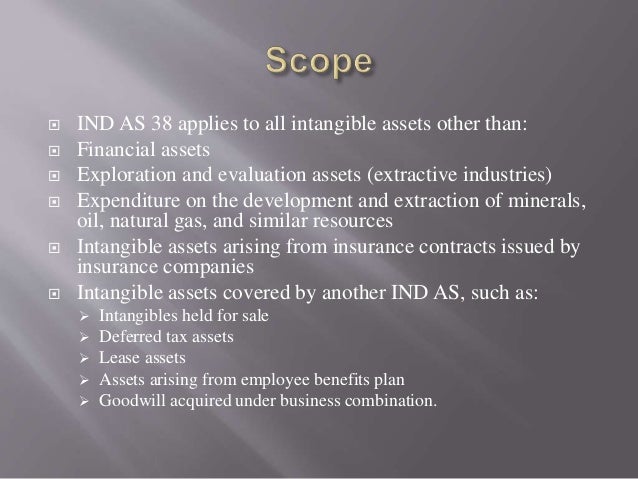 Scope

- IND AS 38 applies to all intangible assets other than:
- Financial assets
- Exploration and evaluation assets (extractive industries)
- Expenditure on the development and extraction of minerals, oil, natural gas, and similar resources
- Intangible assets arising from insurance contracts issued by insurance companies
- Intangible assets covered by another IND AS, such as:
  - Intangibles held for sale
  - Deferred tax assets
  - Lease assets
  - Assets arising from employee benefits plan
  - Goodwill acquired under business combination.